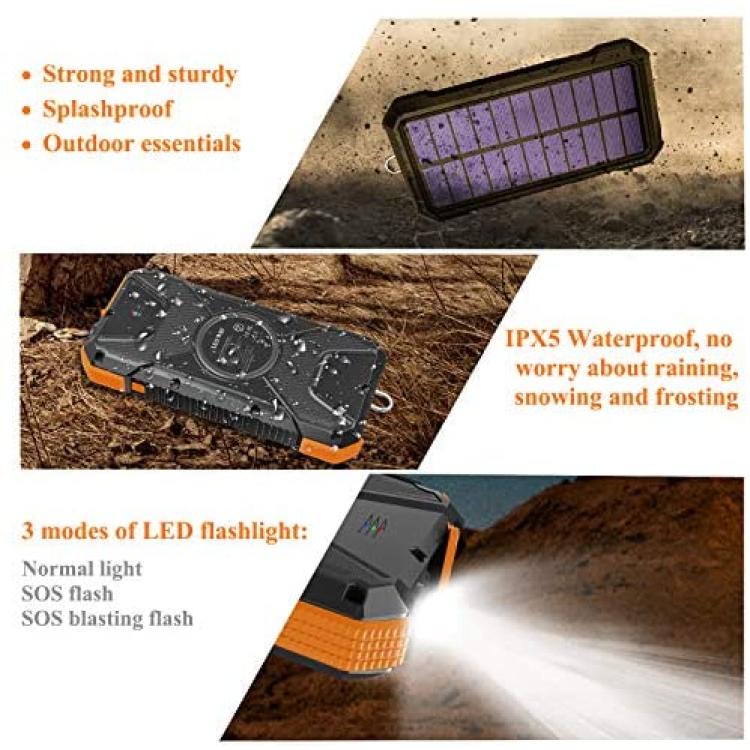 • Strong and sturdy
• Splashproof
• Outdoor essentials

IPX5 Waterproof, no worry about raining, snowing and frosting

3 modes of LED flashlight:

Normal light
SOS flash
SOS blasting flash